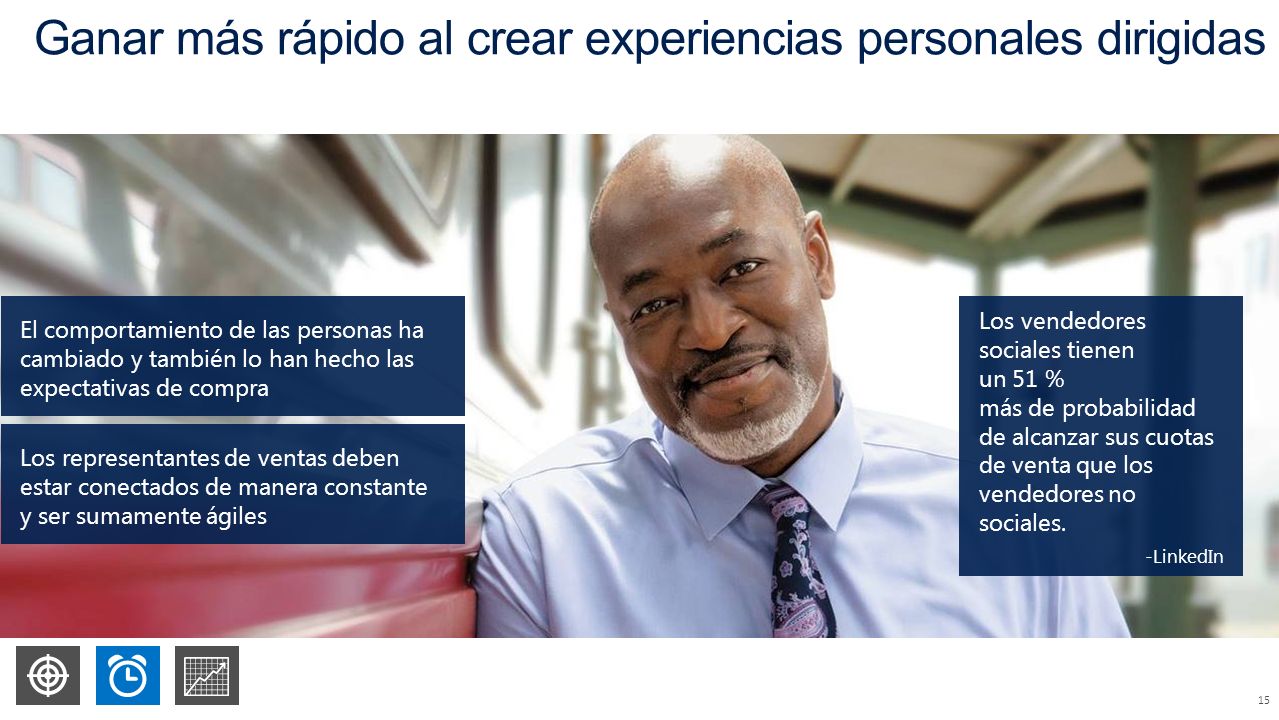 Ganar más rápido al crear experiencias personales dirigidas

El comportamiento de las personas ha cambiado y también lo han hecho las expectativas de compra

Los representantes de ventas deben estar conectados de manera constante y ser sumamente ágiles

Los vendedores sociales tienen un 51 % más de probabilidad de alcanzar sus cuotas de venta que los vendedores no sociales.

-LinkedIn

15